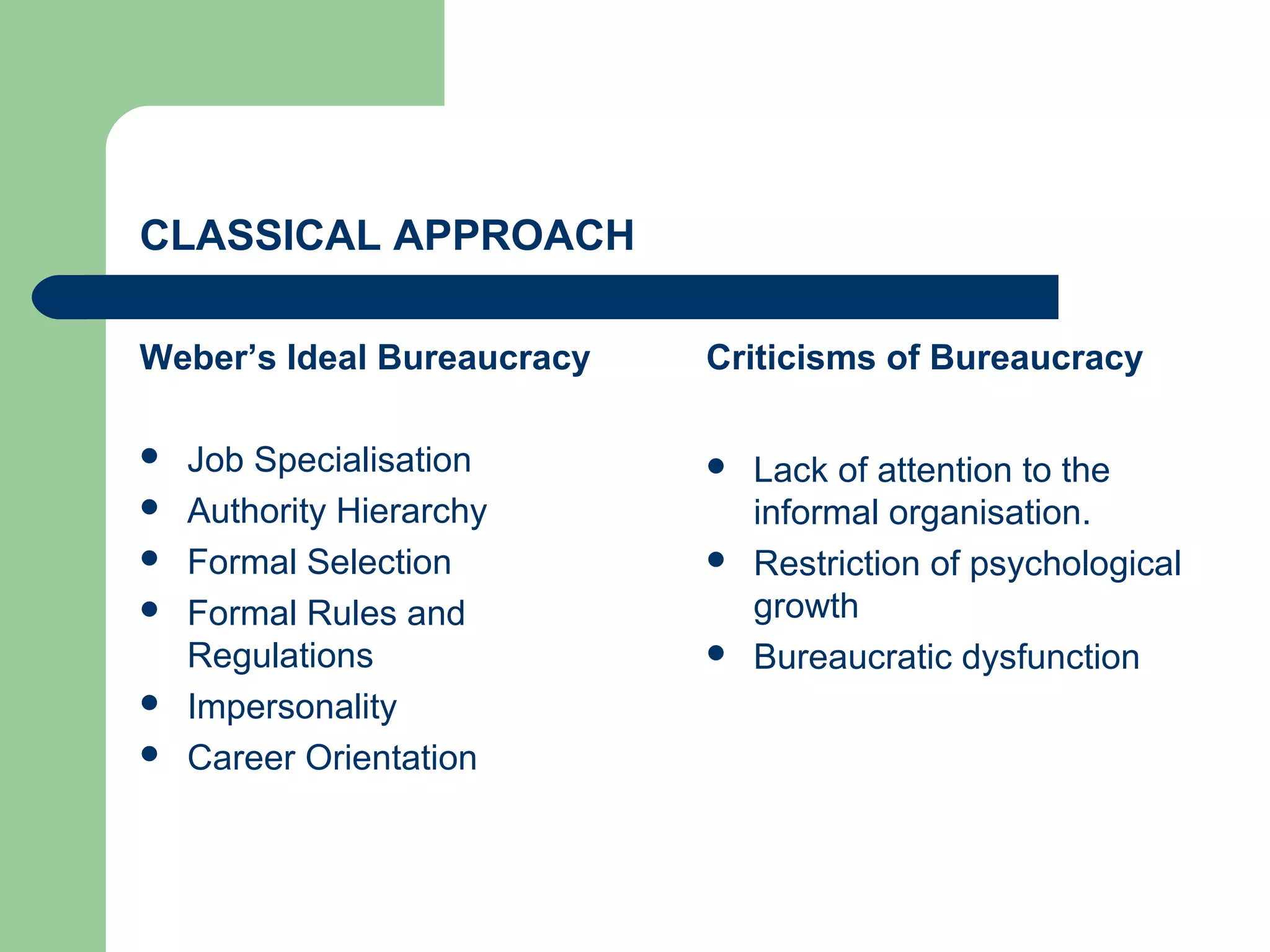 CLASSICAL APPROACH

Weber’s Ideal Bureaucracy

- Job Specialisation
- Authority Hierarchy
- Formal Selection
- Formal Rules and Regulations
- Impersonality
- Career Orientation

Criticisms of Bureaucracy

- Lack of attention to the informal organisation.
- Restriction of psychological growth
- Bureaucratic dysfunction